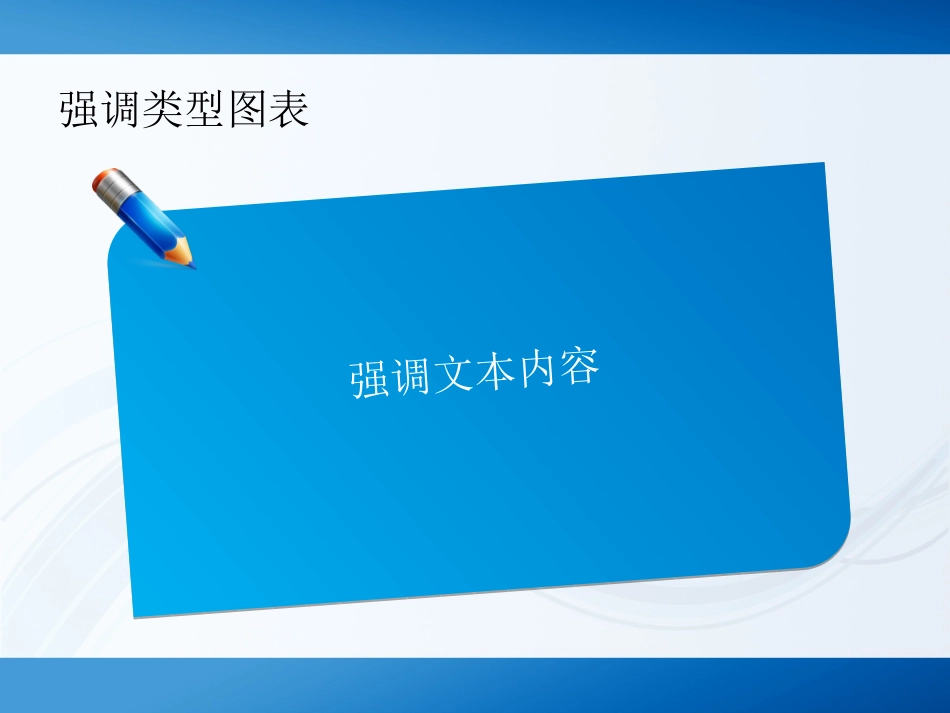 强调类型图表

强调文本内容